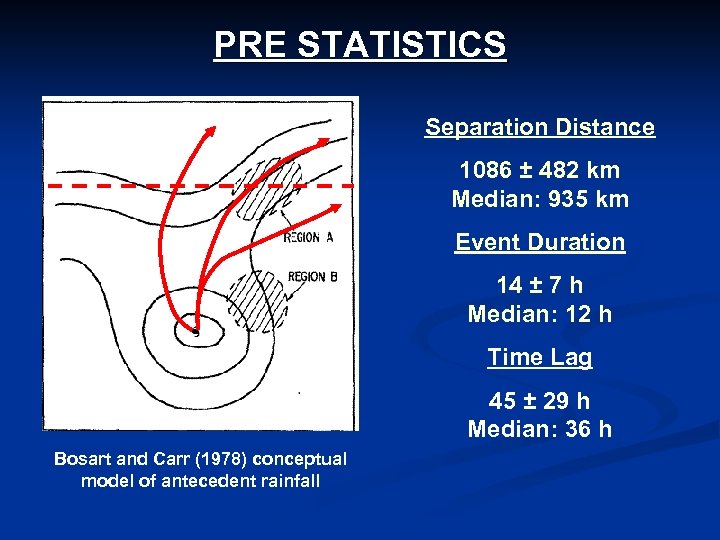 PRE STATISTICS

REGION A

REGION B

Bosart and Carr (1978) conceptual model of antecedent rainfall

Separation Distance

1086 ± 482 km
Median: 935 km

Event Duration

14 ± 7 h
Median: 12 h

Time Lag

45 ± 29 h
Median: 36 h